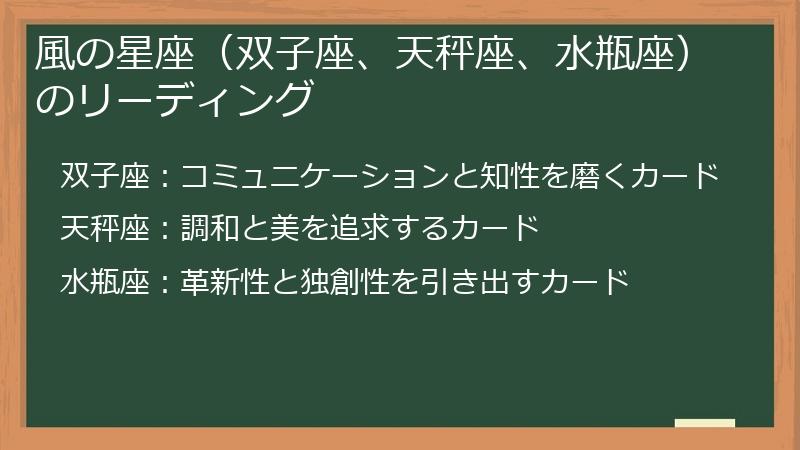 風の星座（双子座、天秤座、水瓶座）のリーディング

双子座：コミュニケーションと知性を磨くカード

天秤座：調和と美を追求するカード

水瓶座：革新性と独創性を引き出すカード